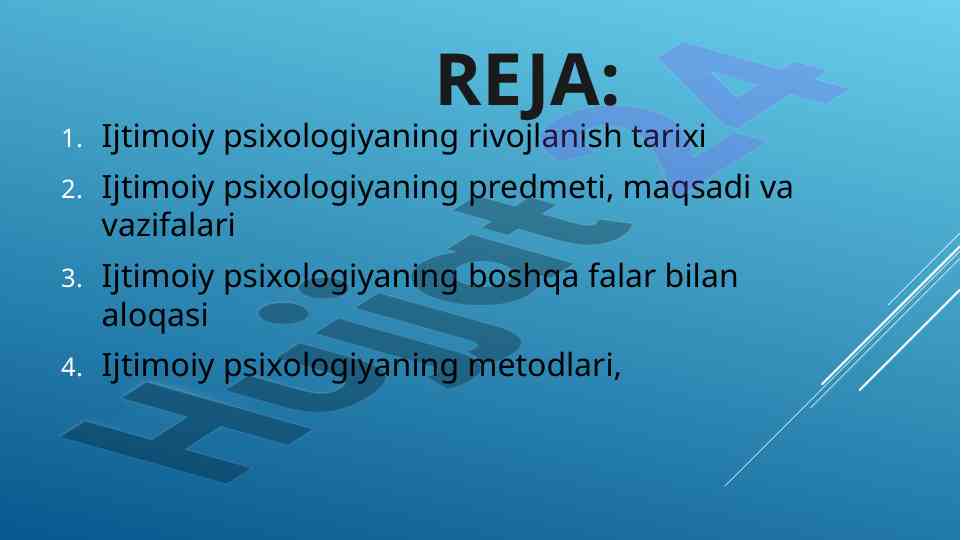 REJA:

1. Ijtimoiy psixologiyaning rivojlanish tarixi
2. Ijtimoiy psixologiyaning predmeti, maqsadi va vazifalari
3. Ijtimoiy psixologiyaning boshqa falar bilan aloqasi
4. Ijtimoiy psixologiyaning metodlari,

Hujjat24